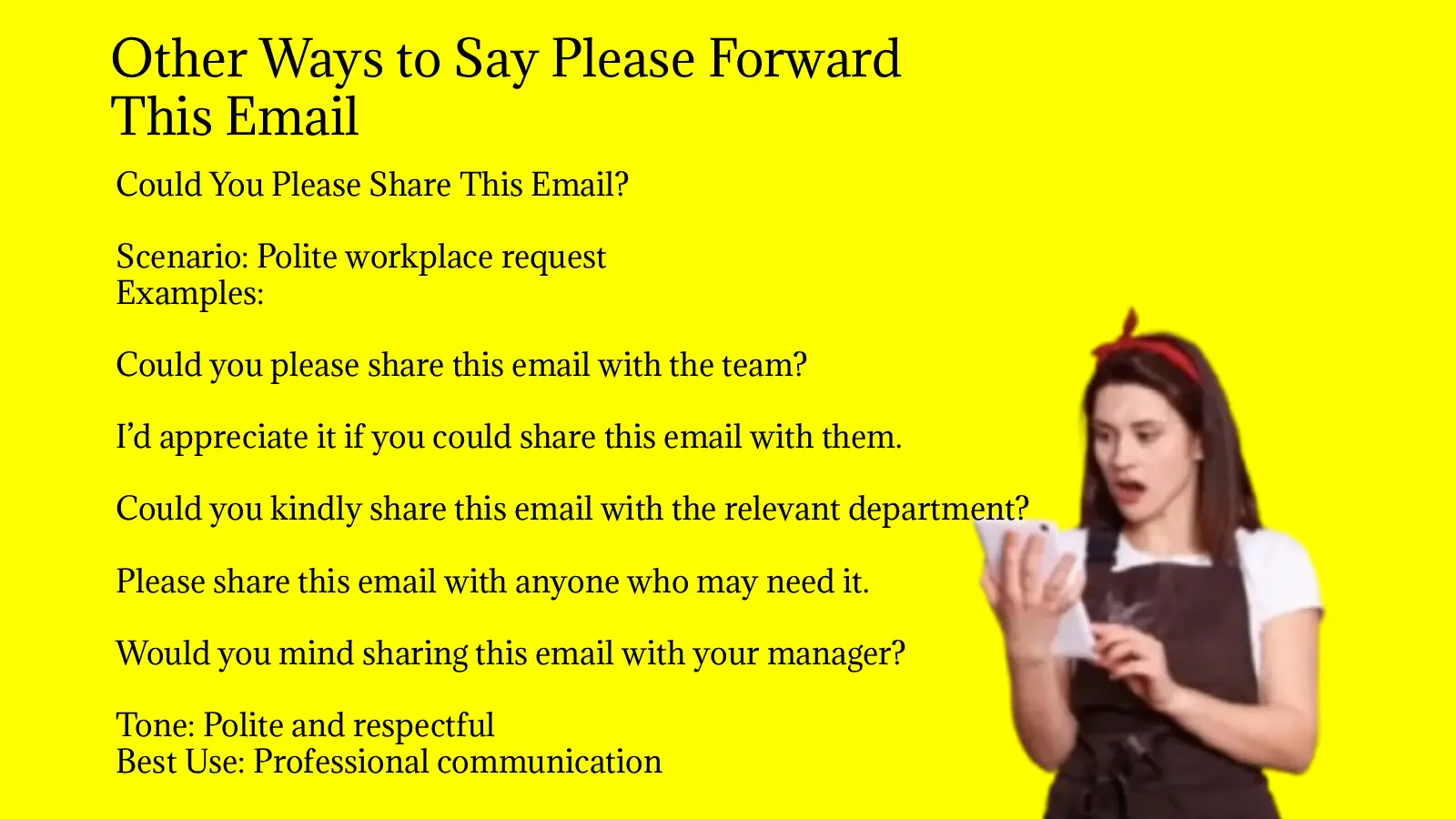 Other Ways to Say Please Forward This Email

Could You Please Share This Email?

Scenario: Polite workplace request
Examples:

Could you please share this email with the team?

I'd appreciate it if you could share this email with them.

Could you kindly share this email with the relevant department?

Please share this email with anyone who may need it.

Would you mind sharing this email with your manager?

Tone: Polite and respectful
Best Use: Professional communication